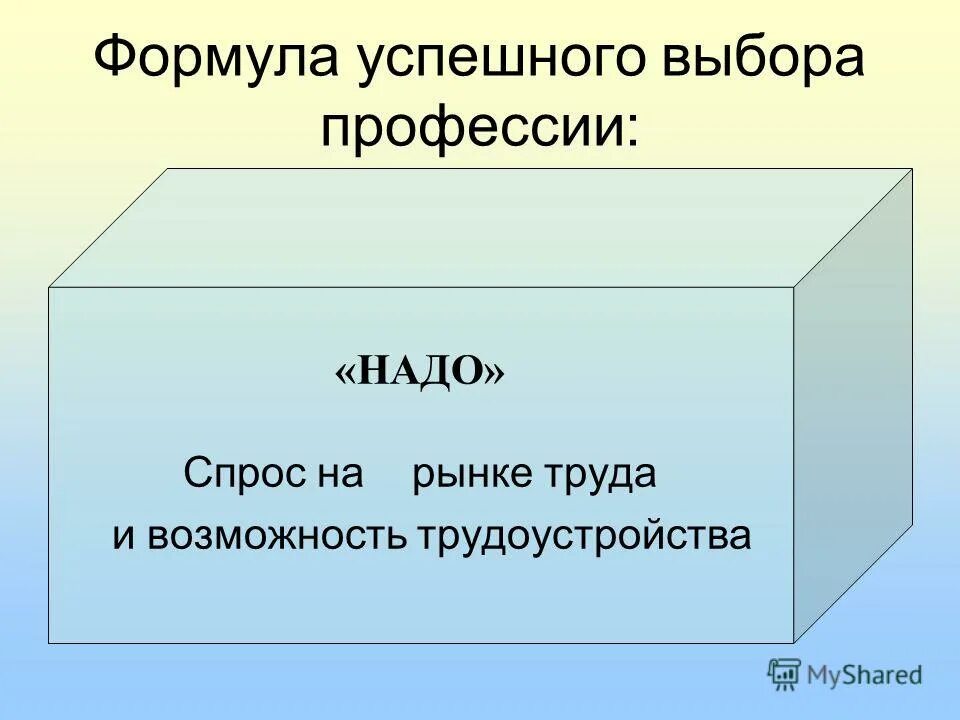 Формула успешного выбора профессии:

«НАДО»

Спрос на рынке труда и возможность трудоустройства

MyShared